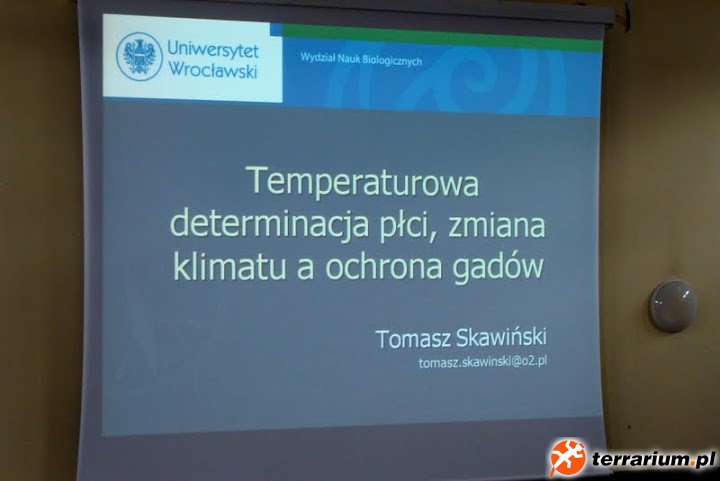 Uniwersytet Wrocławski

Wydział Nauk Biologicznych

Temperaturowa determinacja płci, zmiana klimatu a ochrona gadów

Tomasz Skawiński
tomasz.skawinski@o2.pl

terrarium.pl